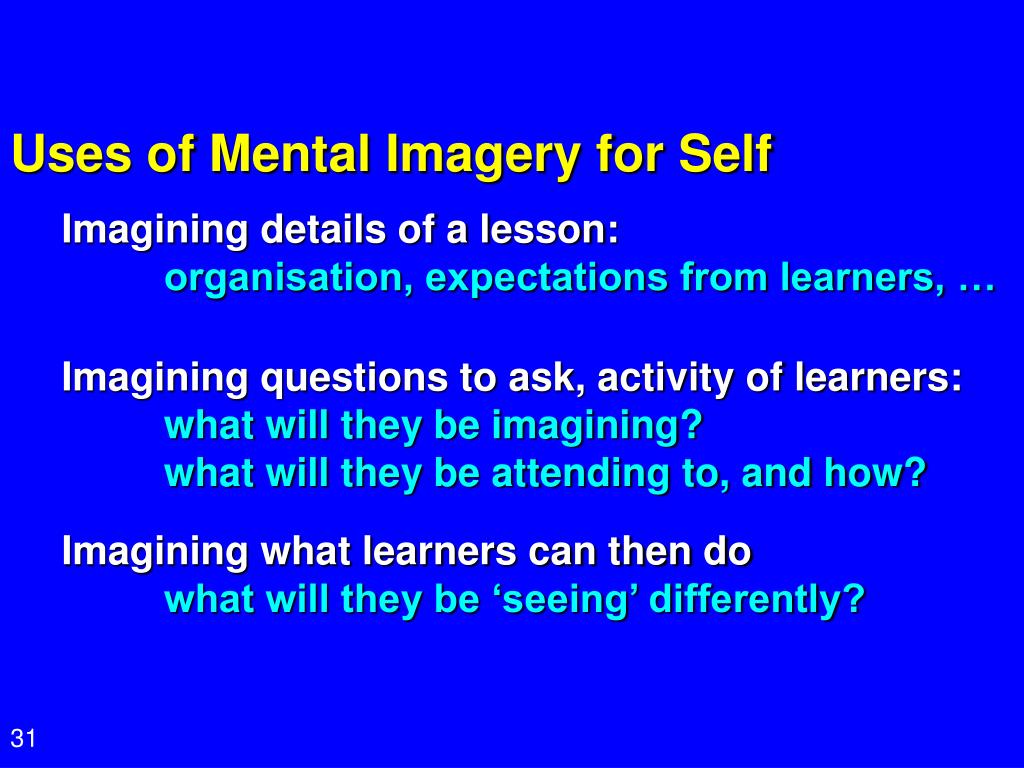 Uses of Mental Imagery for Self

Imagining details of a lesson:
organisation, expectations from learners, …

Imagining questions to ask, activity of learners:
what will they be imagining?
what will they be attending to, and how?

Imagining what learners can then do
what will they be ‘seeing’ differently?

31